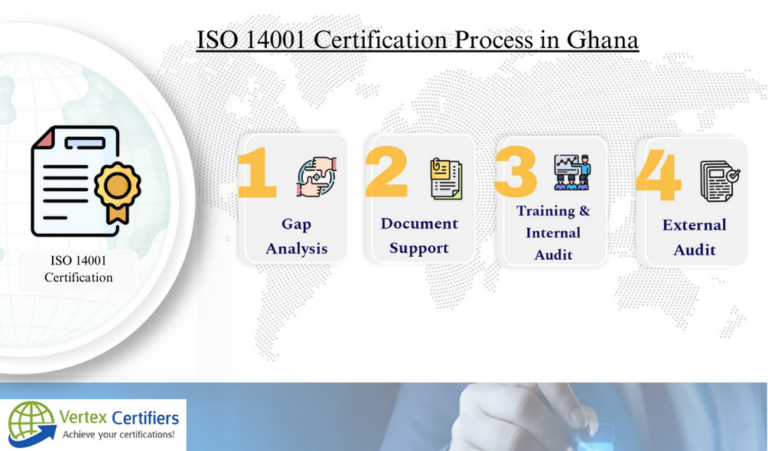 ISO 14001 Certification Process in Ghana

ISO 14001 Certification

1 Gap Analysis

2 Document Support

3 Training & Internal Audit

4 External Audit

Vertex Certifiers
Achieve your certifications!